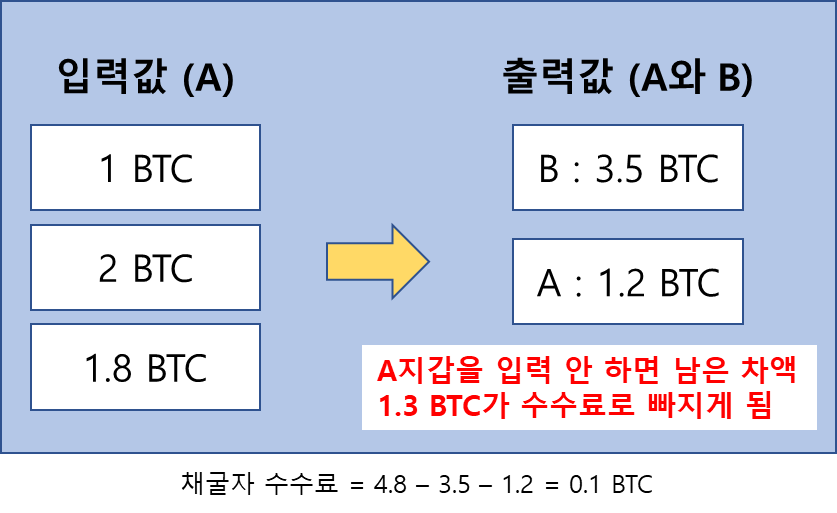 입력값 (A)

1 BTC

2 BTC

1.8 BTC

출력값 (A와 B)

B : 3.5 BTC

A : 1.2 BTC

A지갑을 입력 안 하면 남은 차액 1.3 BTC가 수수료로 빠지게 됨

채굴자 수수료 = 4.8 – 3.5 – 1.2 = 0.1 BTC